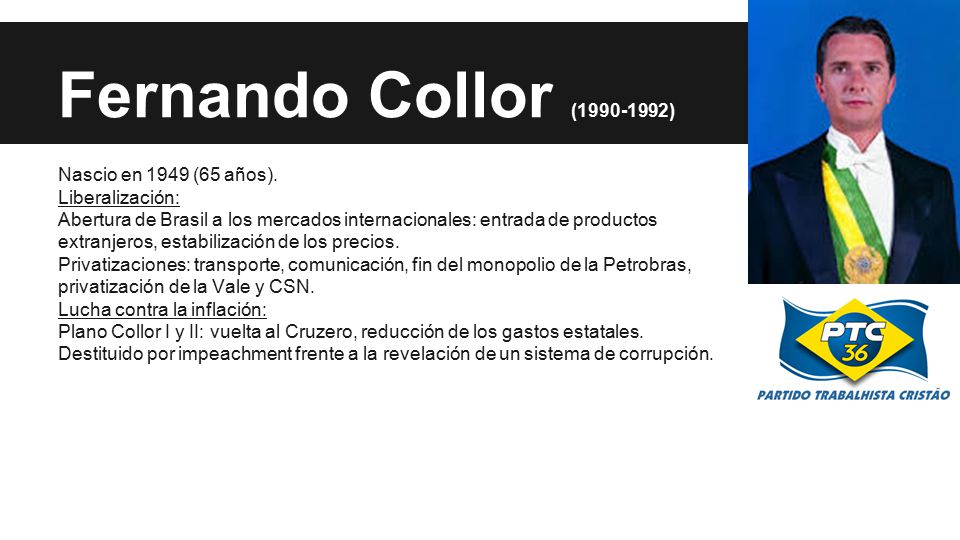 Fernando Collor (1990-1992)

Nascio en 1949 (65 años).
Liberalización:
Abertura de Brasil a los mercados internacionales: entrada de productos extranjeros, estabilización de los precios.
Privatizaciones: transporte, comunicación, fin del monopolio de la Petrobras, privatización de la Vale y CSN.
Lucha contra la inflación:
Plano Collor I y II: vuelta al Cruzero, reducción de los gastos estatales.
Destituido por impeachment frente a la revelación de un sistema de corrupción.

PTC 36
PARTIDO TRABALHISTA CRISTÃO